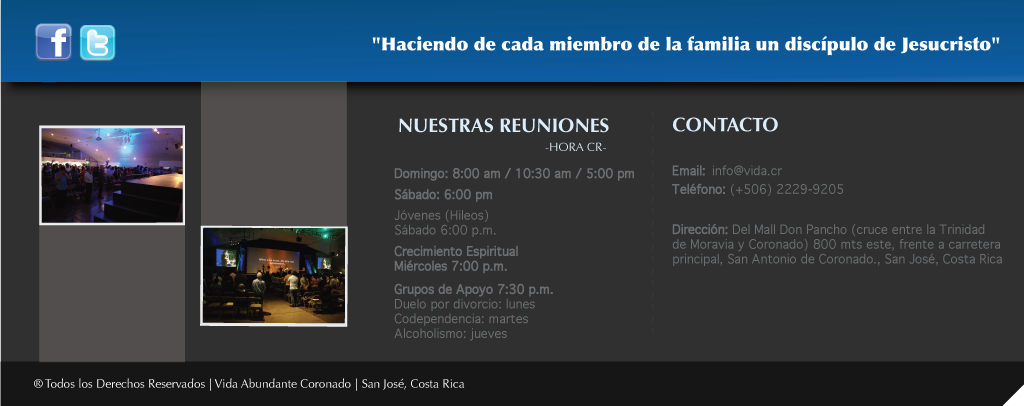 "Haciendo de cada miembro de la familia un discípulo de Jesucristo"

NUESTRAS REUNIONES
-HORA CR-

Domingo: 8:00 am / 10:30 am / 5:00 pm

Sábado: 6:00 pm

Jóvenes (Hileos)
Sábado 6:00 p.m.

Crecimiento Espiritual
Miércoles 7:00 p.m.

Grupos de Apoyo 7:30 p.m.
Duelo por divorcio: lunes
Codependencia: martes
Alcoholismo: jueves

CONTACTO

Email: info@vida.cr
Teléfono: (+506) 2229-9205

Dirección: Del Mall Don Pancho (cruce entre la Trinidad de Moravia y Coronado) 800 mts este, frente a carretera principal, San Antonio de Coronado., San José, Costa Rica

® Todos los Derechos Reservados | Vida Abundante Coronado | San José, Costa Rica